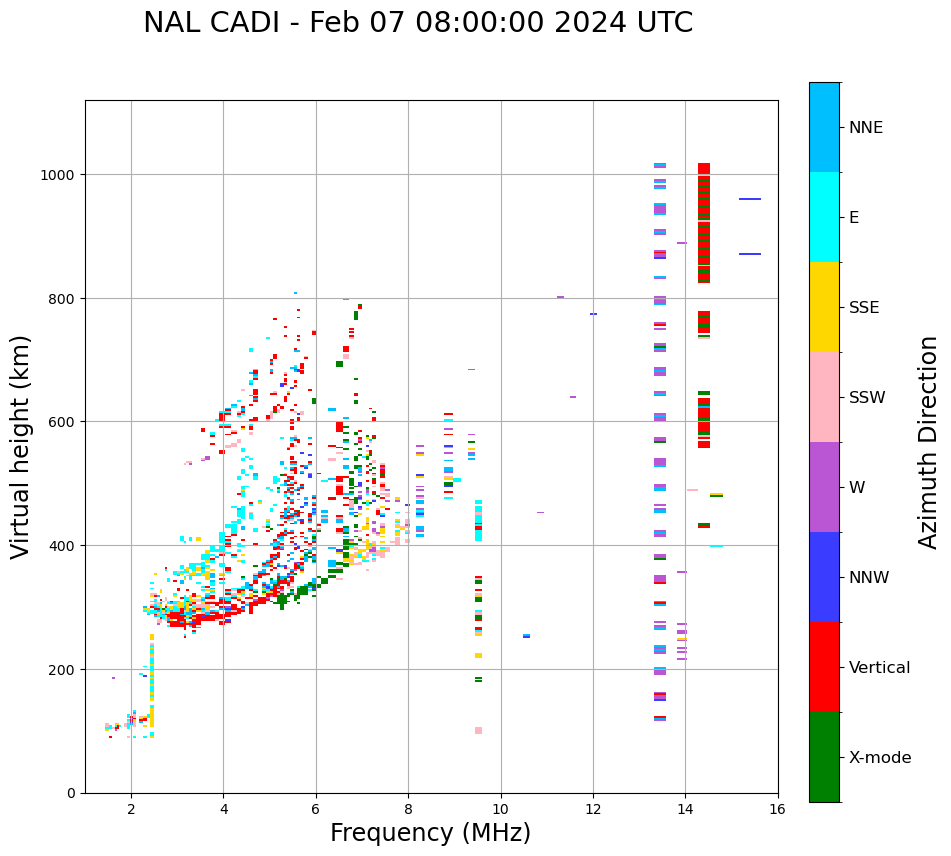 NAL CADI - Feb 07 08:00:00 2024 UTC

Virtual height (km)

1000
800
600
400
200
0

2
4
6
8
10
12
14
16

Frequency (MHz)

NNE
E
SSE
SSW
W
NNW
Vertical
X-mode

Azimuth Direction